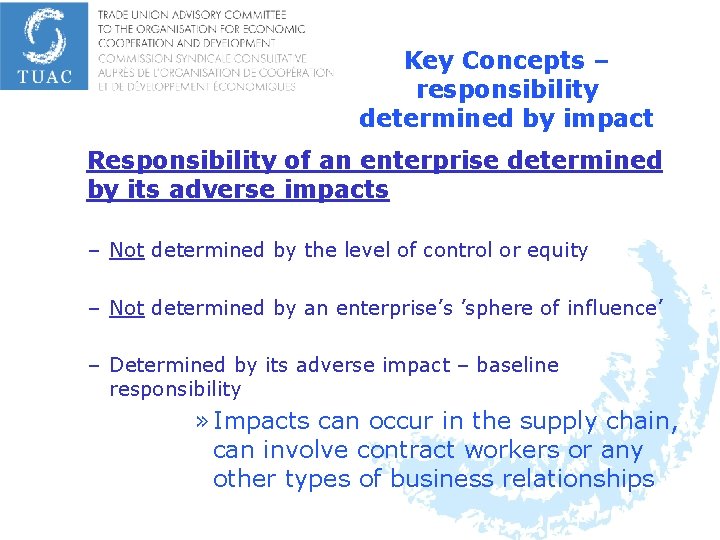 TUAC

TRADE UNION ADVISORY COMMITTEE TO THE ORGANISATION FOR ECONOMIC COOPERATION AND DEVELOPMENT
COMMISSION SYNDICALE CONSULTATIVE AUPRÈS DE L'ORGANISATION DE COOPÉRATION ET DE DÉVELOPPEMENT ÉCONOMIQUES

Key Concepts – responsibility determined by impact

Responsibility of an enterprise determined by its adverse impacts

– Not determined by the level of control or equity

– Not determined by an enterprise's 'sphere of influence'

– Determined by its adverse impact – baseline responsibility

» Impacts can occur in the supply chain, can involve contract workers or any other types of business relationships